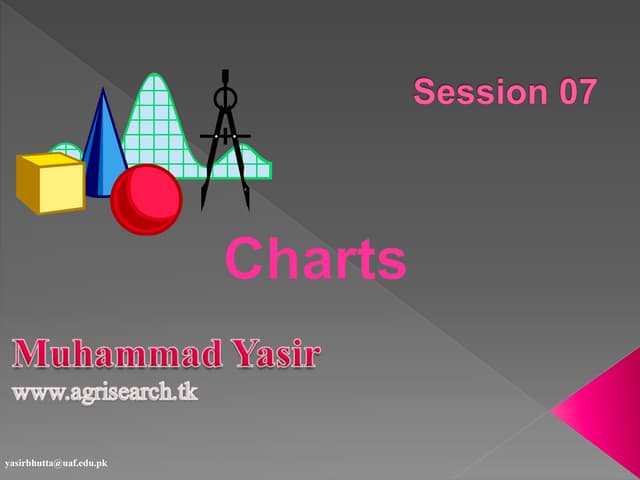 Session 07

Charts

Muhammad Yasir

www.agrisearch.tk

yasirbhutta@uaf.edu.pk